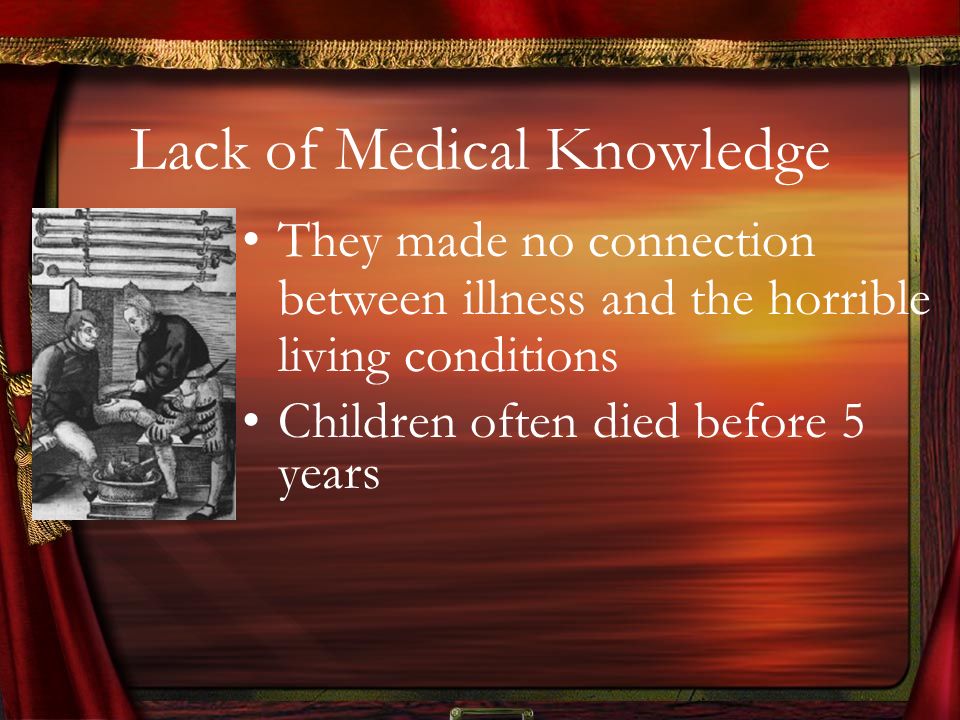 Lack of Medical Knowledge

• They made no connection between illness and the horrible living conditions

• Children often died before 5 years